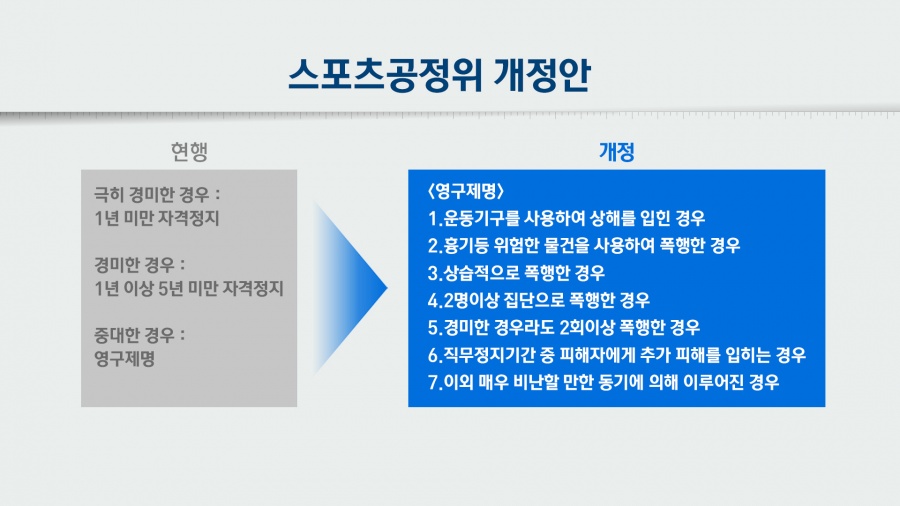 스포츠공정위 개정안

현행

극히 경미한 경우 :
1년 미만 자격정지

경미한 경우 :
1년 이상 5년 미만 자격정지

중대한 경우 :
영구제명

개정

〈영구제명〉
1.운동기구를 사용하여 상해를 입힌 경우
2.흉기등 위험한 물건을 사용하여 폭행한 경우
3.상습적으로 폭행한 경우
4.2명이상 집단으로 폭행한 경우
5.경미한 경우라도 2회이상 폭행한 경우
6.직무정지기간 중 피해자에게 추가 피해를 입히는 경우
7.이외 매우 비난할 만한 동기에 의해 이루어진 경우